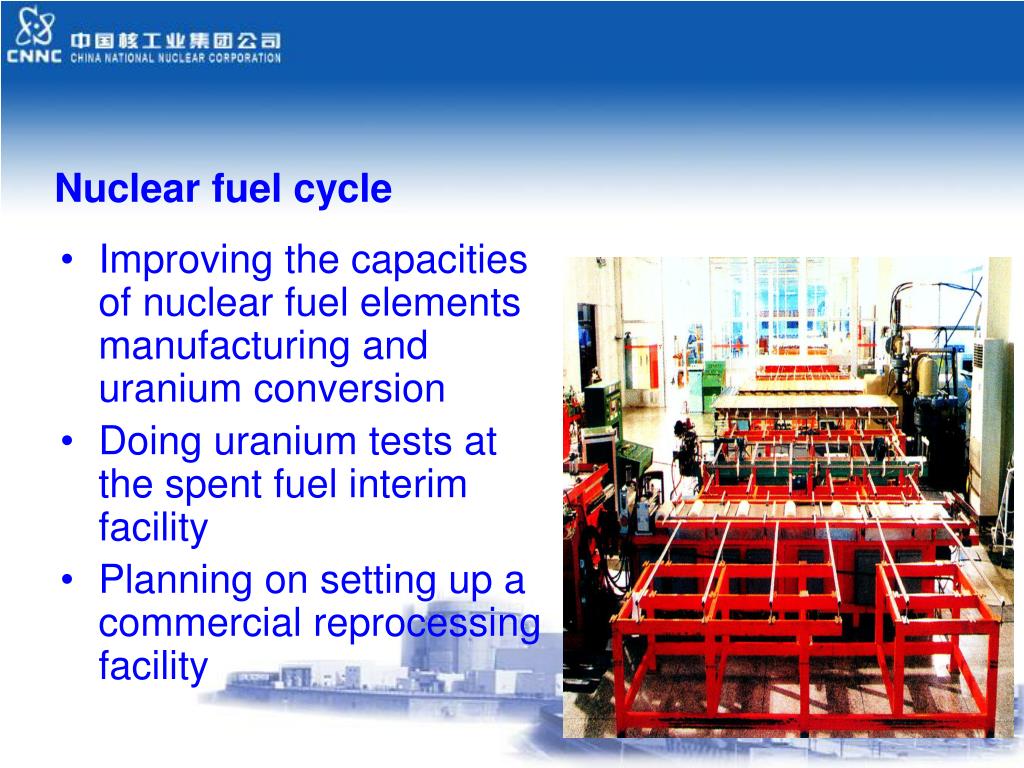 CNNC 中国核工业集团公司 CHINA NATIONAL NUCLEAR CORPORATION

Nuclear fuel cycle

• Improving the capacities of nuclear fuel elements manufacturing and uranium conversion
• Doing uranium tests at the spent fuel interim facility
• Planning on setting up a commercial reprocessing facility